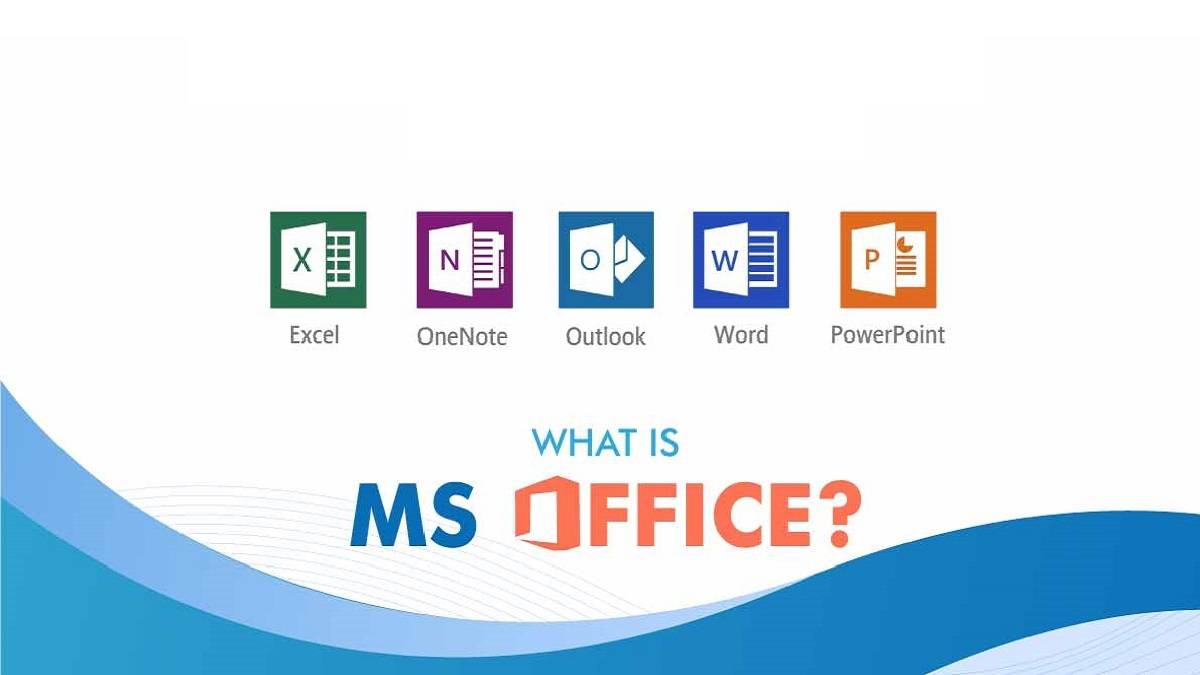 X
Excel

N
OneNote

O
Outlook

W
Word

P
PowerPoint

WHAT IS
MS OFFICE?